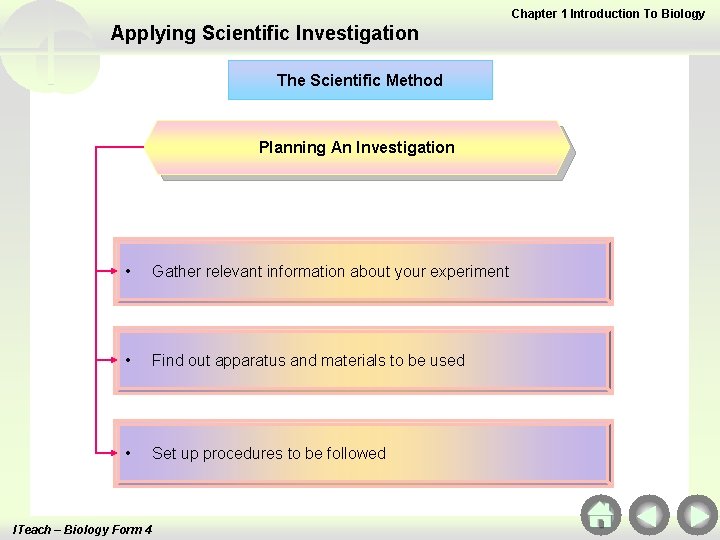 Chapter 1 Introduction To Biology

Applying Scientific Investigation

The Scientific Method

Planning An Investigation

• Gather relevant information about your experiment

• Find out apparatus and materials to be used

• Set up procedures to be followed

ITeach – Biology Form 4